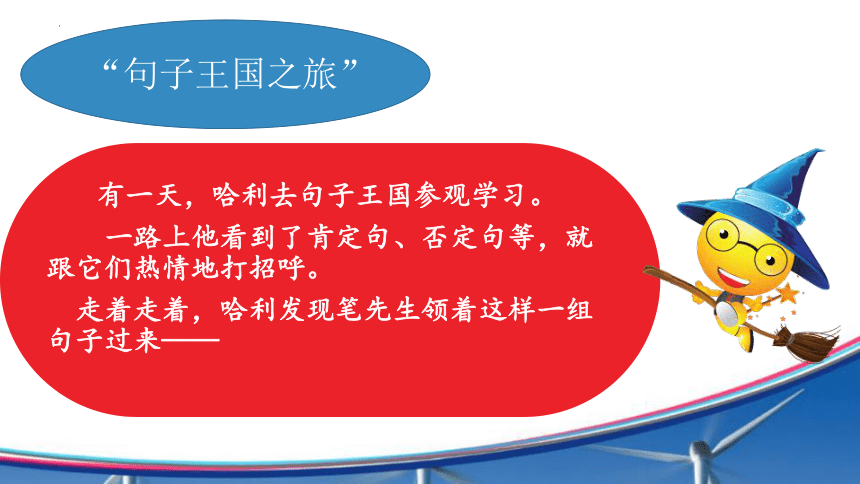 “句子王国之旅”

有一天，哈利去句子王国参观学习。

一路上他看到了肯定句、否定句等，就跟它们热情地打招呼。

走着走着，哈利发现笔先生领着这样一组句子过来——